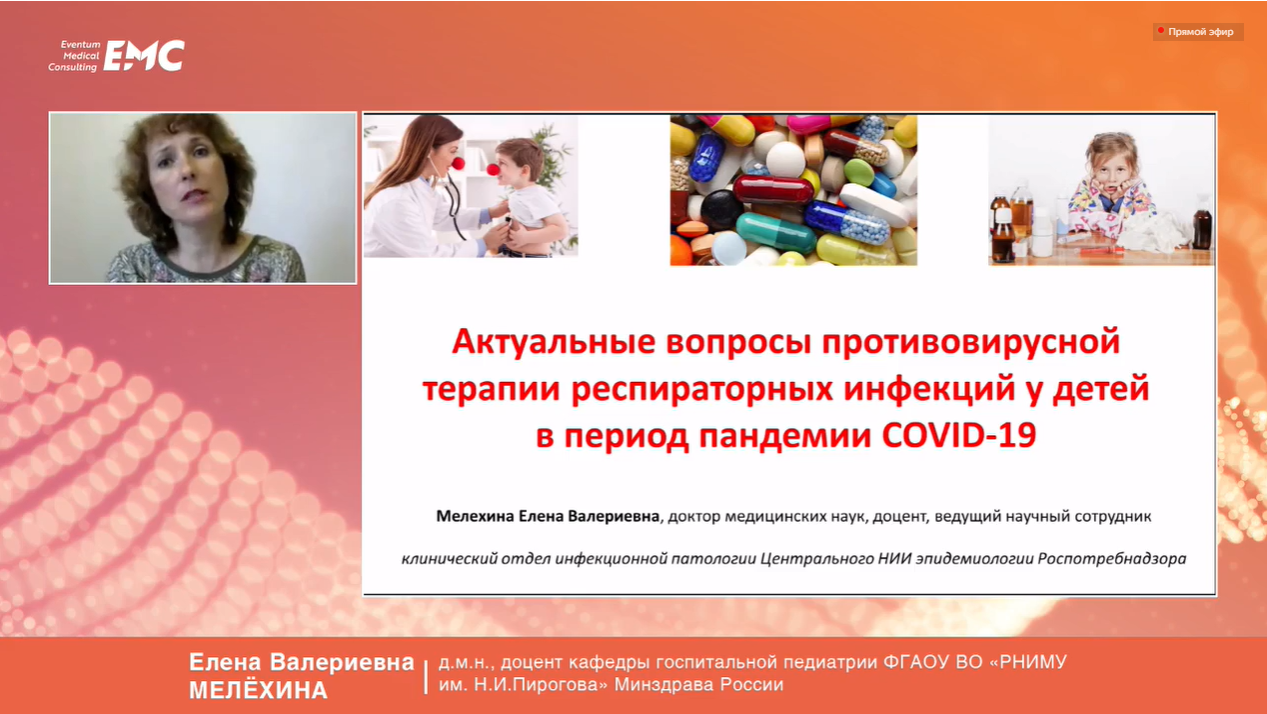 Eventum Medical Consulting EMC

Прямой эфир

Актуальные вопросы противовирусной терапии респираторных инфекций у детей в период пандемии COVID-19

Мелехина Елена Валериевна, доктор медицинских наук, доцент, ведущий научный сотрудник

клинический отдел инфекционной патологии Центрального НИИ эпидемиологии Роспотребнадзора

Елена Валериевна
МЕЛЁХИНА

д.м.н., доцент кафедры госпитальной педиатрии ФГАОУ ВО «РНИМУ им. Н.И.Пирогова» Минздрава России